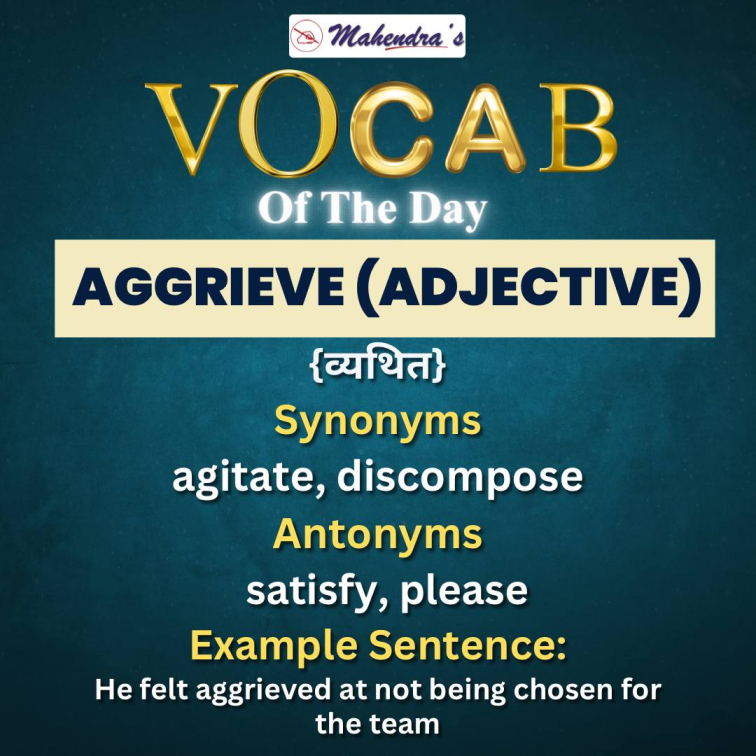 Mahendra's

VOCAB

Of The Day

AGGRIEVE (ADJECTIVE)

{व्यथित}

Synonyms

agitate, discompose

Antonyms

satisfy, please

Example Sentence:

He felt aggrieved at not being chosen for the team